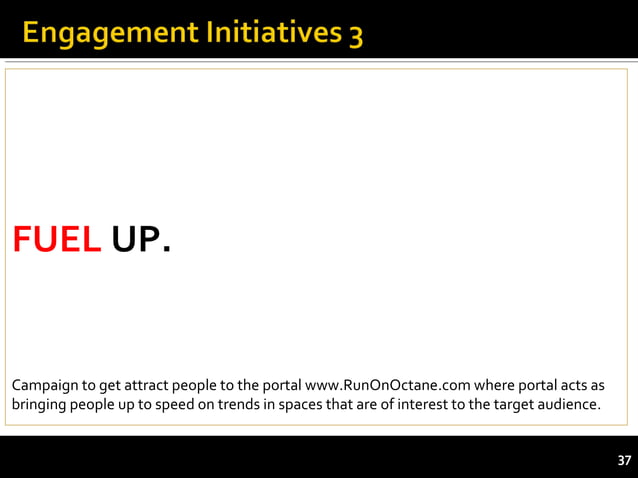 Engagement Initiatives 3

FUEL UP.

Campaign to get attract people to the portal www.RunOnOctane.com where portal acts as bringing people up to speed on trends in spaces that are of interest to the target audience.

37